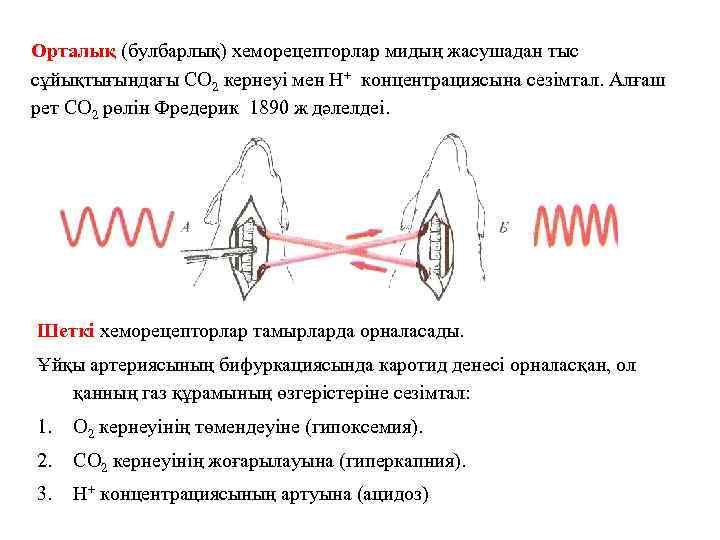 Орталық (булбарлық) хеморецепторлар мидың жасушадан тыс сұйықтығындағы $CO_2$ кернеуі мен $H^+$ концентрациясына сезімтал. Алғаш рет $CO_2$ рөлін Фредерик 1890 ж дәлелдеі.

А

Б

Шеткі хеморецепторлар тамырларда орналасады.

Ұйқы артериясының бифуркациясында каротид денесі орналасқан, ол қанның газ құрамының өзгерістеріне сезімтал:

1. $O_2$ кернеуінің төмендеуіне (гипоксемия).

2. $CO_2$ кернеуінің жоғарылауына (гиперкапния).

3. $H^+$ концентрациясының артуына (ацидоз)